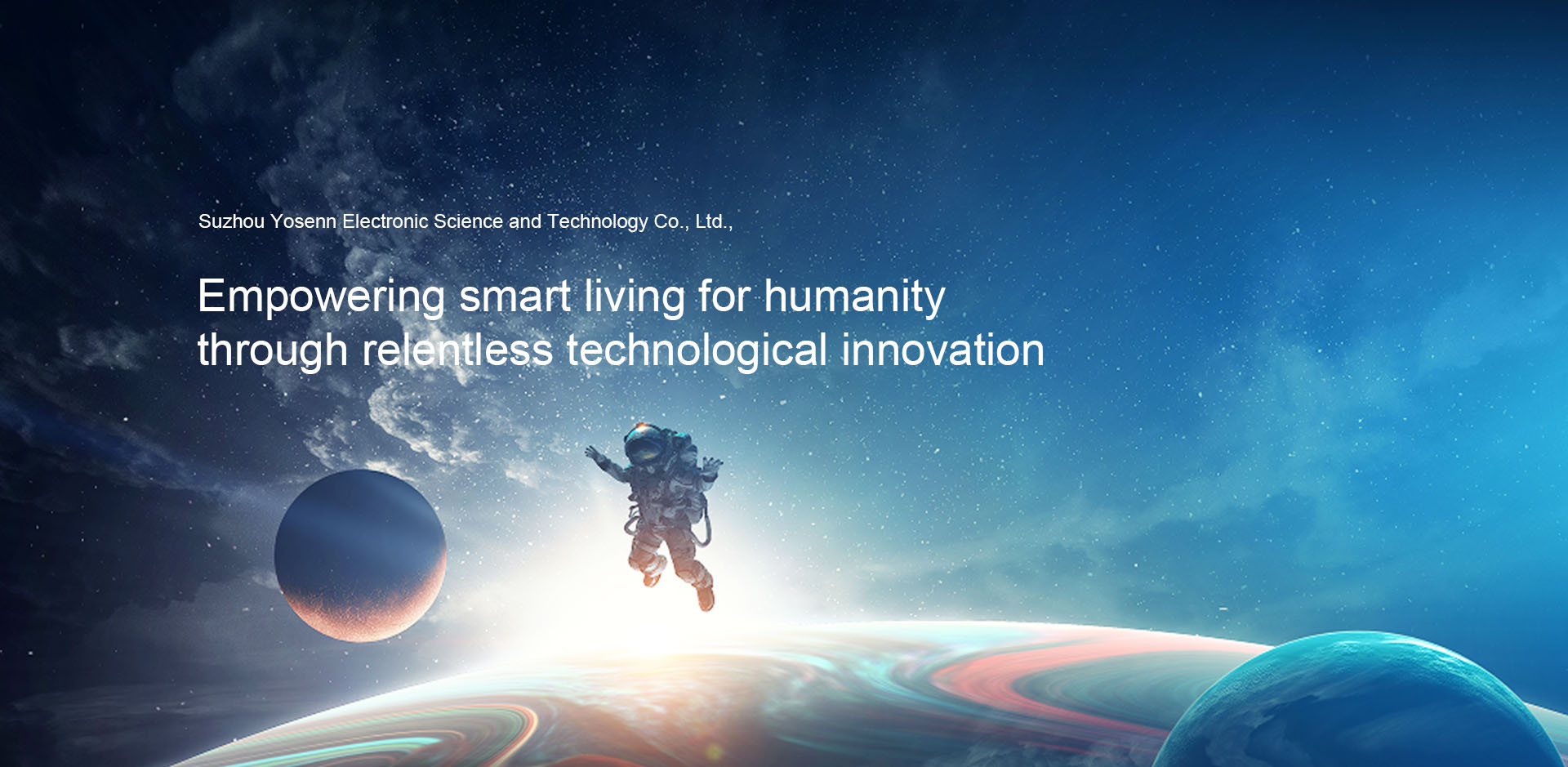 Suzhou Yosenn Electronic Science and Technology Co., Ltd.,

Empowering smart living for humanity through relentless technological innovation